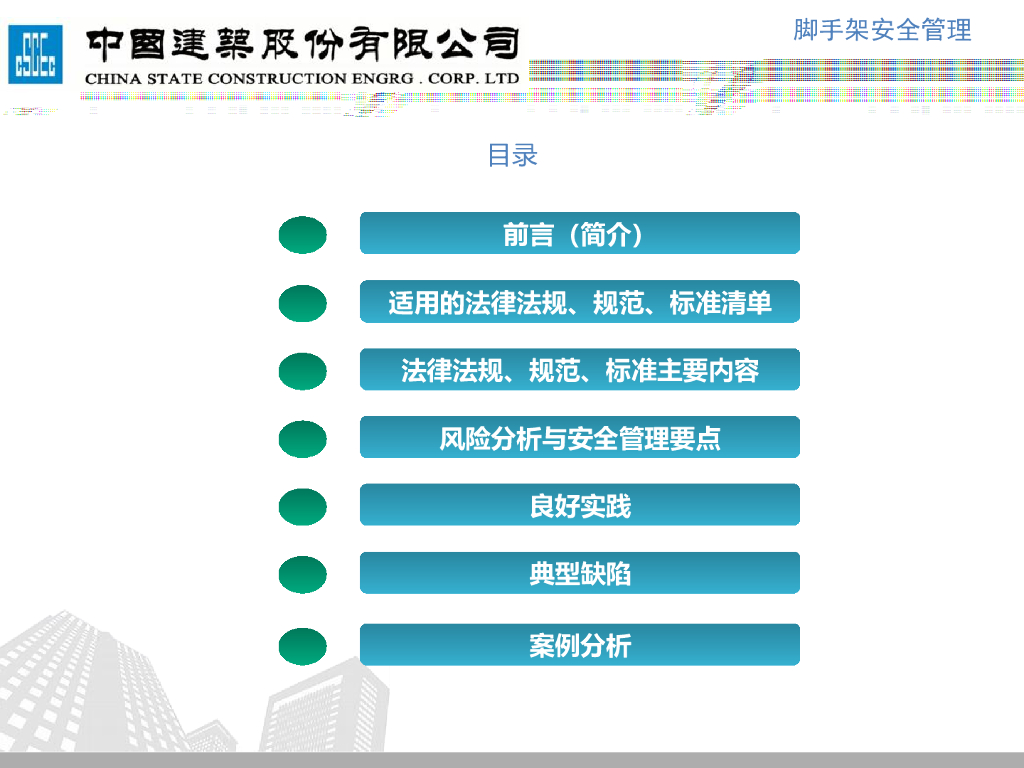 中国建築股份有限公司
CHINA STATE CONSTRUCTION ENGRG . CORP. LTD

脚手架安全管理

目录

前言（简介）

适用的法律法规、规范、标准清单

法律法规、规范、标准主要内容

风险分析与安全管理要点

良好实践

典型缺陷

案例分析